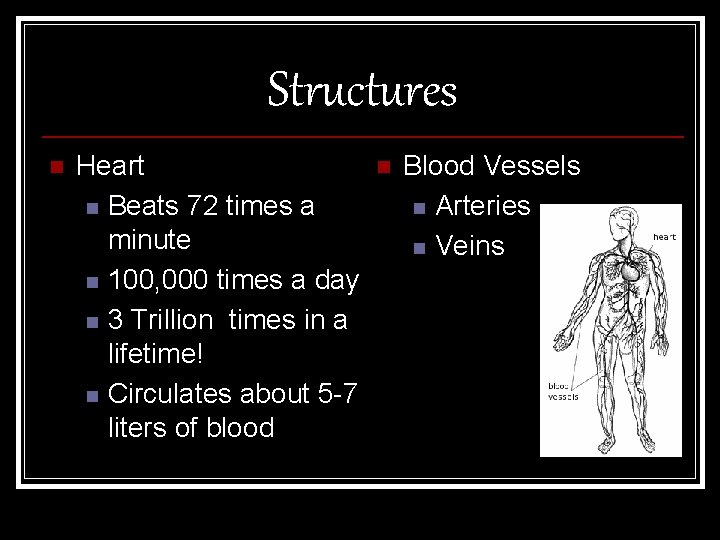 Structures

Heart
Beats 72 times a minute
100,000 times a day
3 Trillion times in a lifetime!
Circulates about 5-7 liters of blood

Blood Vessels
Arteries
Veins

heart
blood vessels